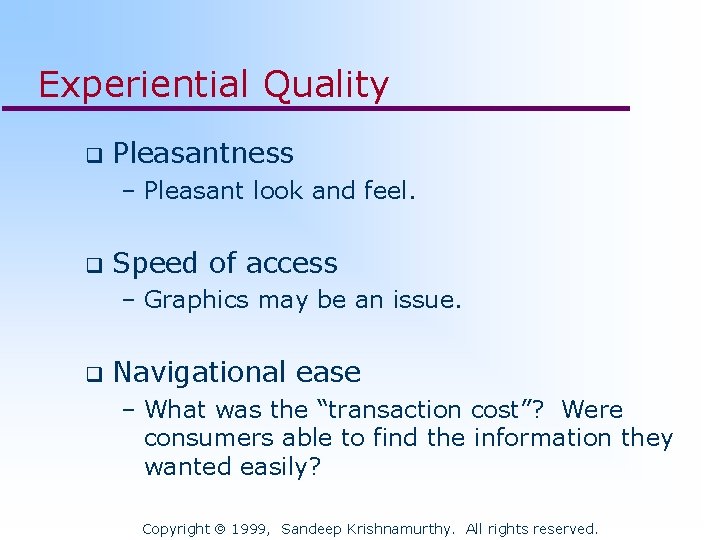 Experiential Quality

❑ Pleasantness
– Pleasant look and feel.

❑ Speed of access
– Graphics may be an issue.

❑ Navigational ease
– What was the “transaction cost”? Were consumers able to find the information they wanted easily?

Copyright © 1999, Sandeep Krishnamurthy. All rights reserved.